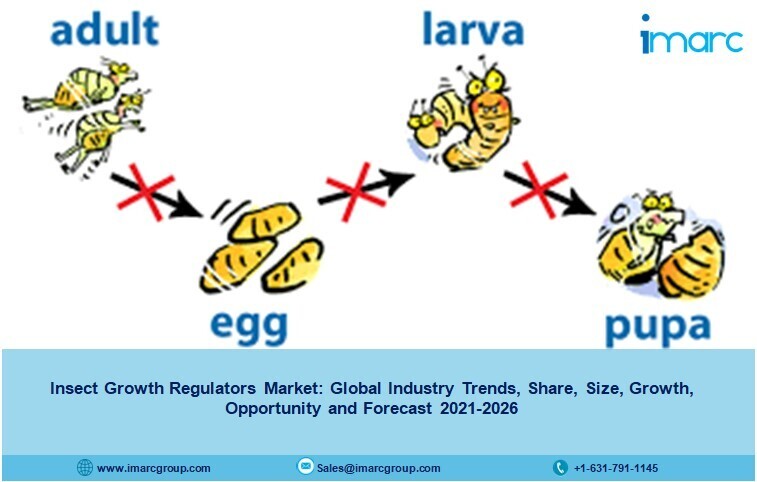 adult

larva

imarc

egg

pupa

Insect Growth Regulators Market: Global Industry Trends, Share, Size, Growth, Opportunity and Forecast 2021-2026

www.imarcgroup.com

Sales@imarcgroup.com

+1-631-791-1145